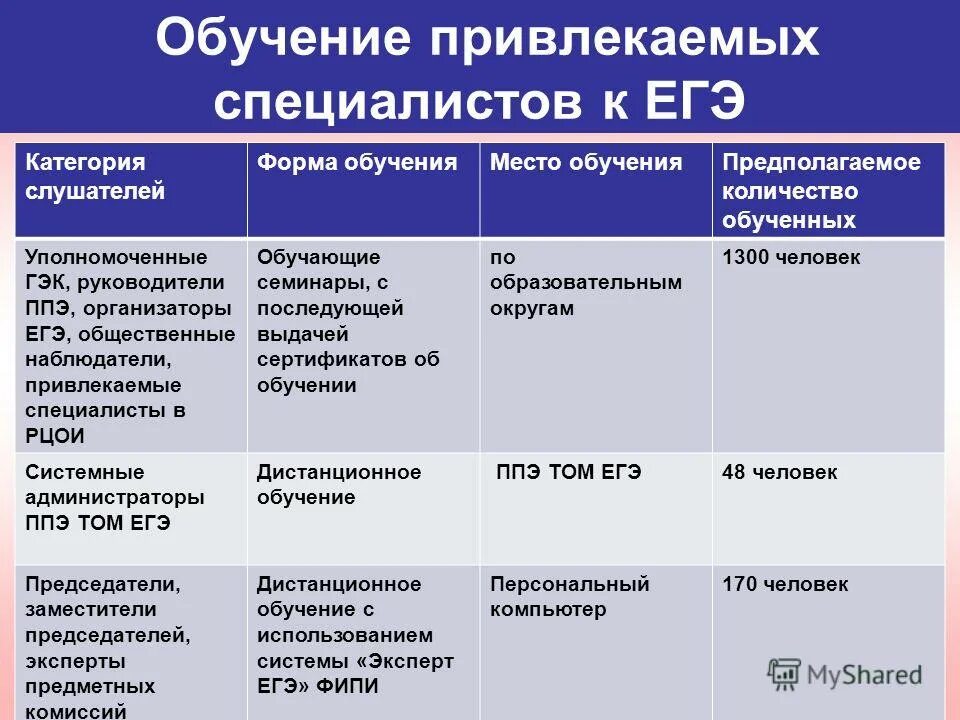 Обучение привлекаемых специалистов к ЕГЭ

| Категория слушателей | Форма обучения | Место обучения | Предполагаемое количество обученных |
|---|---|---|---|
| Уполномоченные ГЭК, руководители ППЭ, организаторы ЕГЭ, общественные наблюдатели, привлекаемые специалисты в РЦОИ | Обучающие семинары, с последующей выдачей сертификатов об обучении | по образовательным округам | 1300 человек |
| Системные администраторы ППЭ ТОМ ЕГЭ | Дистанционное обучение | ППЭ ТОМ ЕГЭ | 48 человек |
| Председатели, заместители председателей, эксперты предметных комиссий | Дистанционное обучение с использованием системы «Эксперт ЕГЭ» ФИПИ | Персональный компьютер | 170 человек |

MyShared